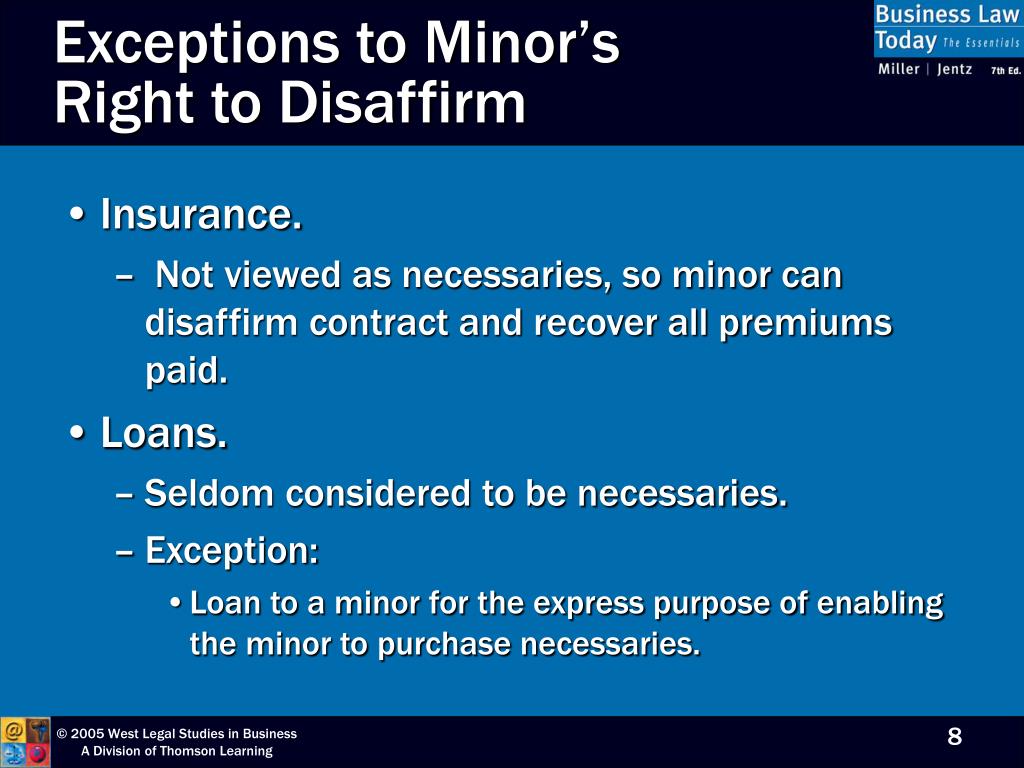 Exceptions to Minor's Right to Disaffirm

Business Law Today The Essentials
Miller | Jentz 7th Ed.

• Insurance.
– Not viewed as necessaries, so minor can disaffirm contract and recover all premiums paid.
• Loans.
– Seldom considered to be necessaries.
– Exception:
• Loan to a minor for the express purpose of enabling the minor to purchase necessaries.

© 2005 West Legal Studies in Business
A Division of Thomson Learning

8